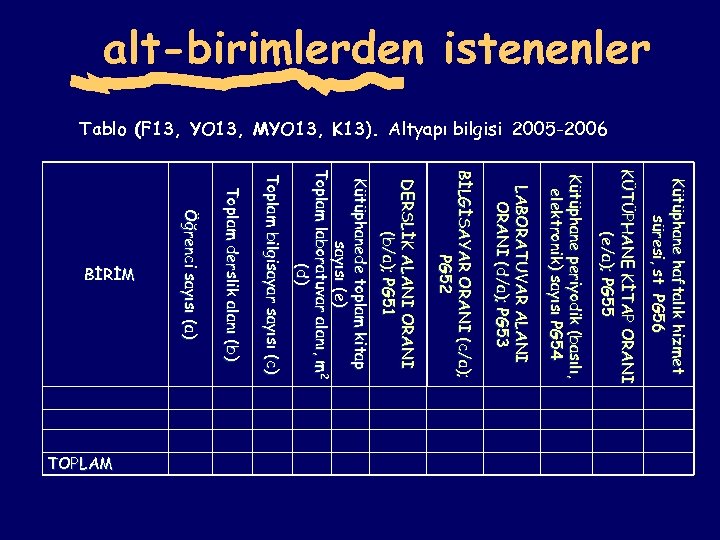 alt-birimlerden istenenler

Tablo (F13, YO13, MYO13, K13). Altyapı bilgisi 2005-2006

| BİRİM | Öğrenci sayısı (a) | Toplam derslik alanı (b) | Toplam bilgisayar sayısı (c) | Toplam laboratuvar alanı, $m^2$ (d) | Kütüphanede toplam kitap sayısı (e) | DERSLİK ALANI ORANI (b/a); PG51 | BİLGİSAYAR ORANI (c/a); PG52 | LABORATUVAR ALANI ORANI (d/a); PG53 | Kütüphane periyodik (basılı, elektronik) sayısı PG54 | KÜTÜPHANE KİTAP ORANI (e/a); PG55 | Kütüphane haftalık hizmet süresi, st PG56 |
|---|---|---|---|---|---|---|---|---|---|---|---|
| | | | | | | | | | | | |
| | | | | | | | | | | | |
| | | | | | | | | | | | |
| TOPLAM | | | | | | | | | | | |